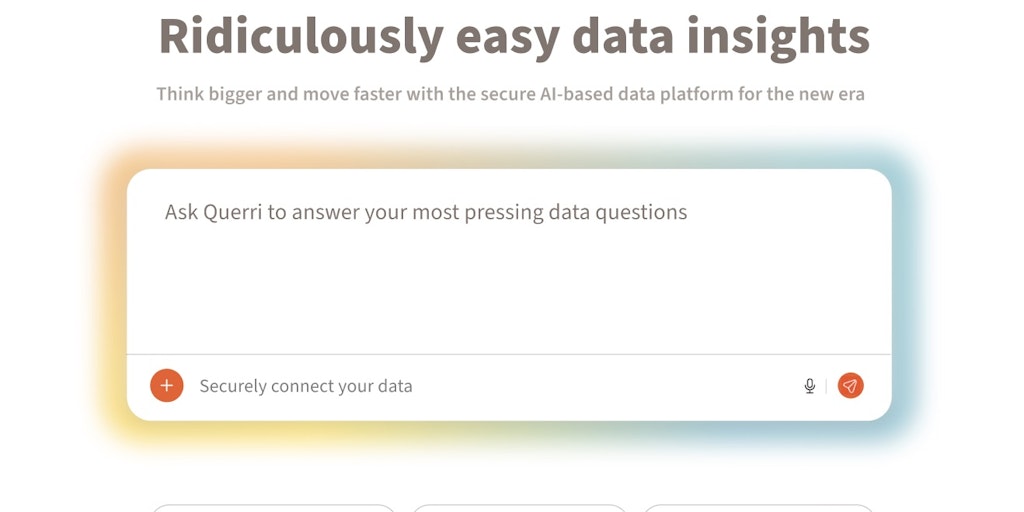 Ridiculously easy data insights

Think bigger and move faster with the secure AI-based data platform for the new era

Ask Querri to answer your most pressing data questions

Securely connect your data